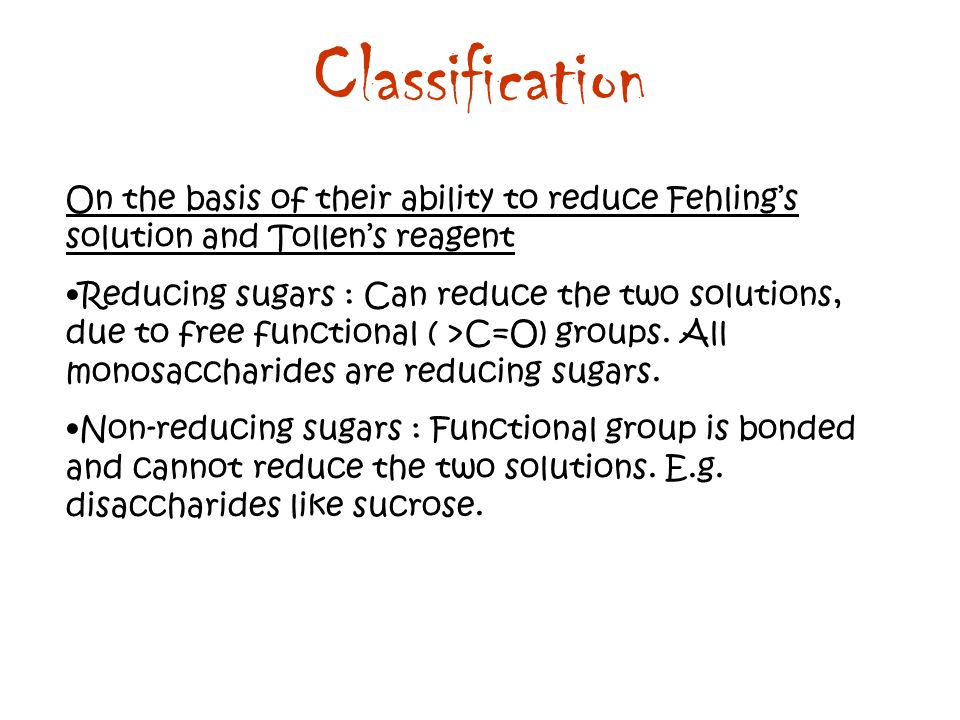 Classification

On the basis of their ability to reduce Fehling's solution and Tollen's reagent

•Reducing sugars : Can reduce the two solutions, due to free functional ( >C=O) groups. All monosaccharides are reducing sugars.

•Non-reducing sugars : Functional group is bonded and cannot reduce the two solutions. E.g. disaccharides like sucrose.